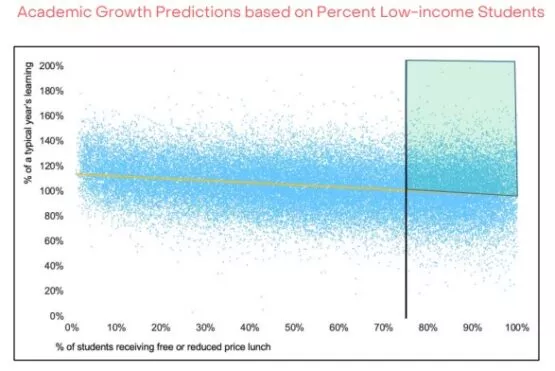 Academic Growth Predictions based on Percent Low-income Students

% of a typical year's learning

200%
180%
160%
140%
120%
100%
80%
60%
40%
20%
0%

0% 10% 20% 30% 40% 50% 60% 70% 80% 90% 100%

% of students receiving free or reduced price lunch